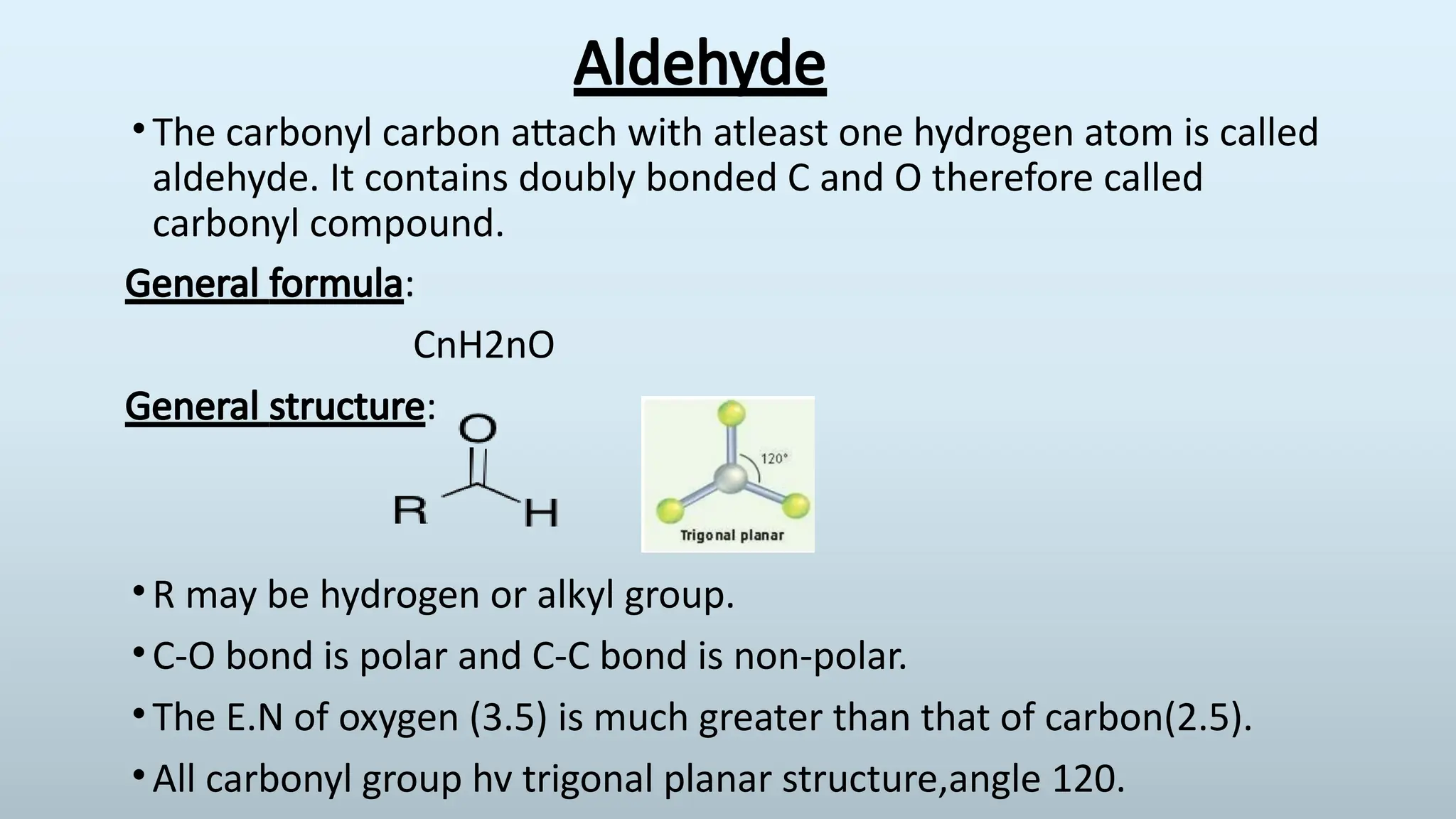 Aldehyde

• The carbonyl carbon attach with atleast one hydrogen atom is called aldehyde. It contains doubly bonded C and O therefore called carbonyl compound.

General formula:

CnH2nO

General structure:

O

R H

120°

Trigonal planar

• R may be hydrogen or alkyl group.

• C-O bond is polar and C-C bond is non-polar.

• The E.N of oxygen (3.5) is much greater than that of carbon(2.5).

• All carbonyl group hv trigonal planar structure,angle 120.